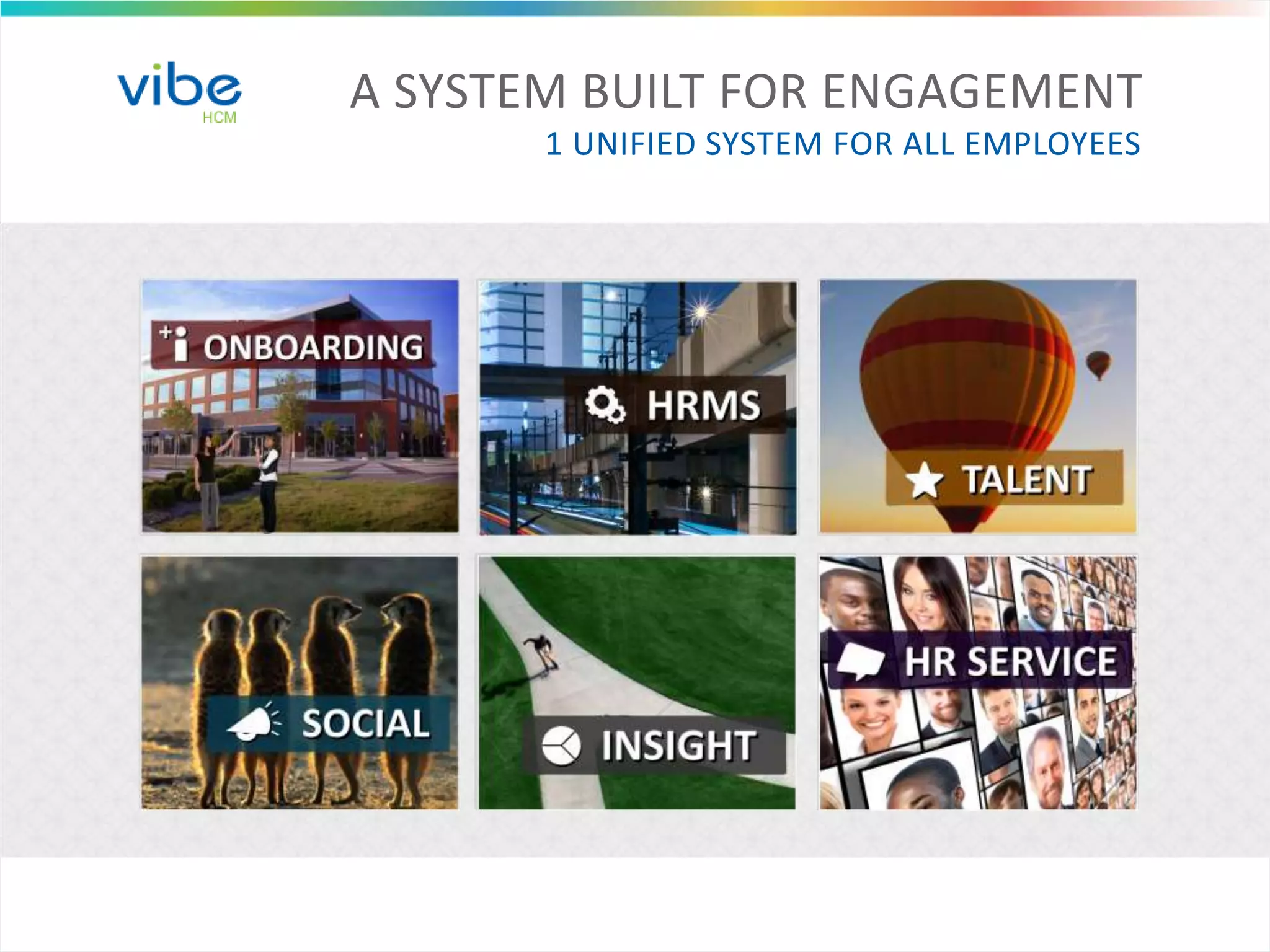 vibe
HCM

A SYSTEM BUILT FOR ENGAGEMENT
1 UNIFIED SYSTEM FOR ALL EMPLOYEES

ONBOARDING

HRMS

TALENT

SOCIAL

INSIGHT

HR SERVICE